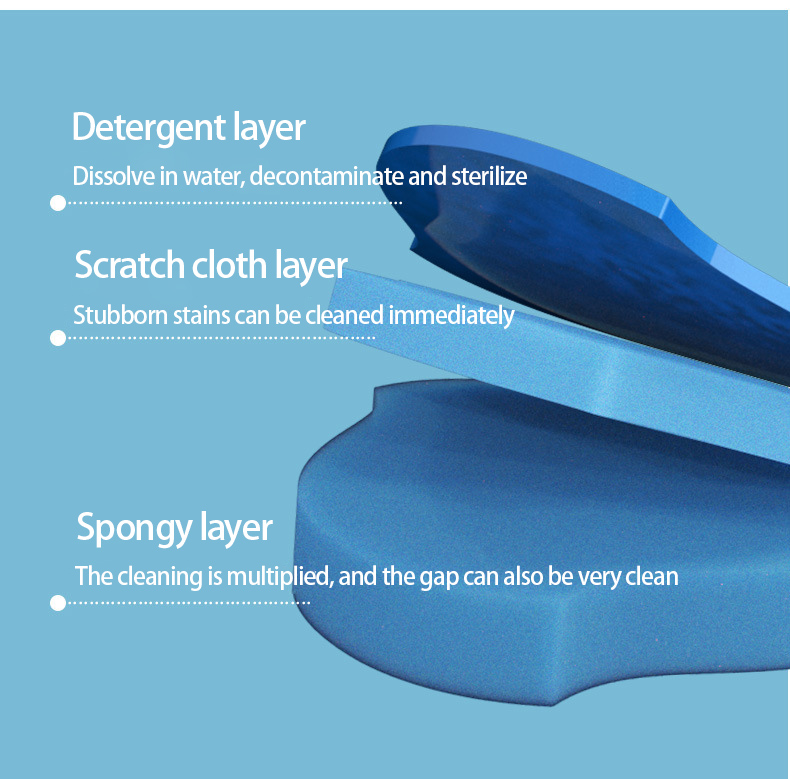 Detergent layer
Dissolve in water, decontaminate and sterilize

Scratch cloth layer
Stubborn stains can be cleaned immediately

Spongy layer
The cleaning is multiplied, and the gap can also be very clean